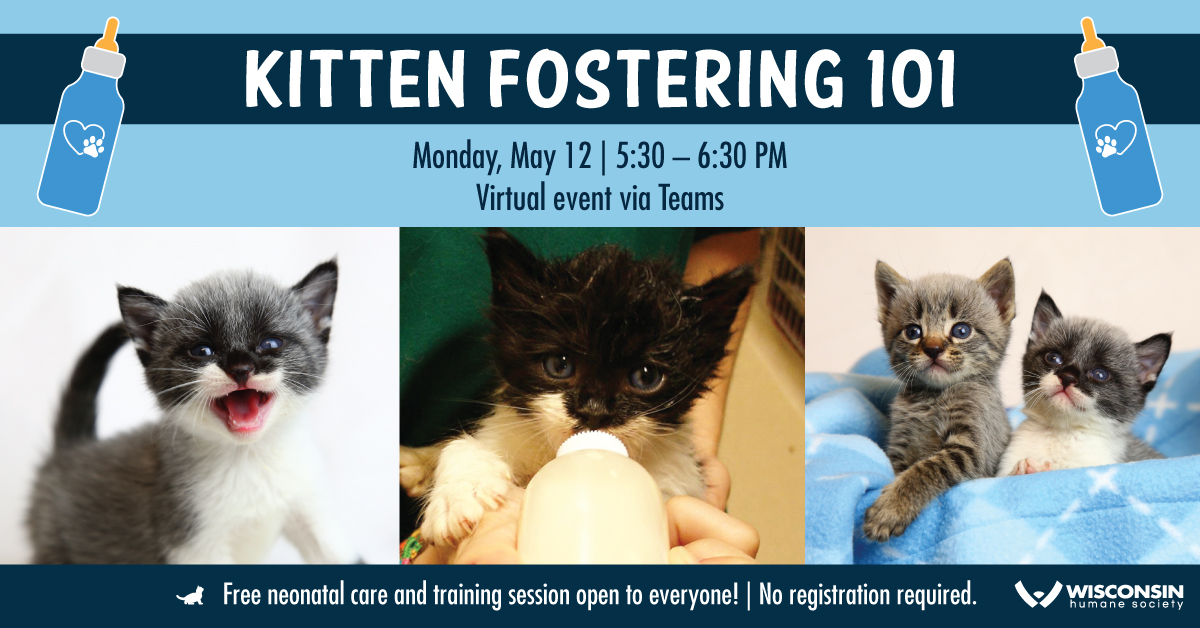 KITTEN FOSTERING 101

Monday, May 12 | 5:30 – 6:30 PM
Virtual event via Teams

Free neonatal care and training session open to everyone! | No registration required.

WISCONSIN humane society